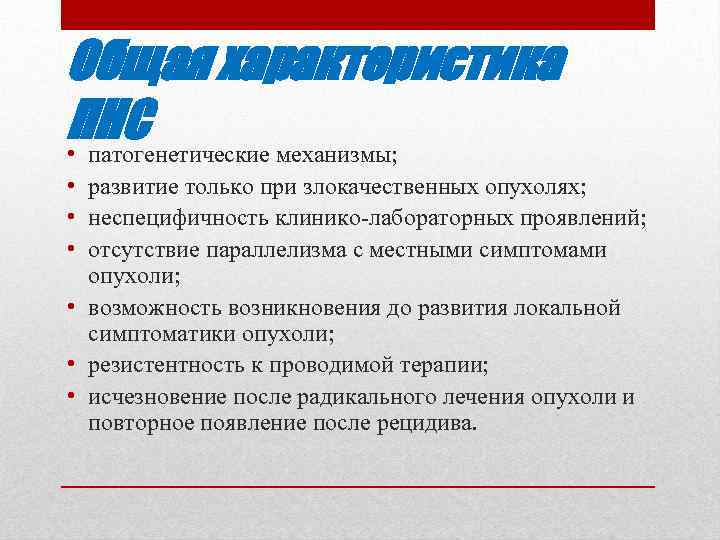 Общая характеристика ПНС

• патогенетические механизмы;
• развитие только при злокачественных опухолях;
• неспецифичность клинико-лабораторных проявлений;
• отсутствие параллелизма с местными симптомами опухоли;
• возможность возникновения до развития локальной симптоматики опухоли;
• резистентность к проводимой терапии;
• исчезновение после радикального лечения опухоли и повторное появление после рецидива.